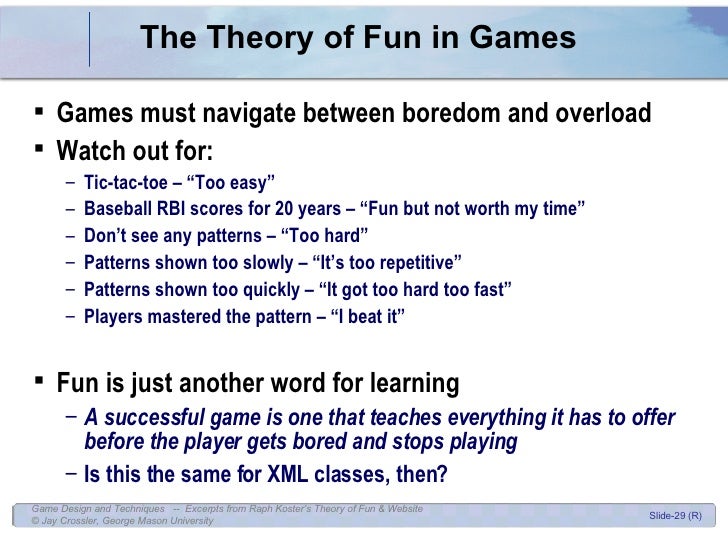 The Theory of Fun in Games

▪ Games must navigate between boredom and overload
▪ Watch out for:
– Tic-tac-toe – “Too easy”
– Baseball RBI scores for 20 years – “Fun but not worth my time”
– Don’t see any patterns – “Too hard”
– Patterns shown too slowly – “It’s too repetitive”
– Patterns shown too quickly – “It got too hard too fast”
– Players mastered the pattern – “I beat it”

▪ Fun is just another word for learning
– A successful game is one that teaches everything it has to offer before the player gets bored and stops playing
– Is this the same for XML classes, then?

Game Design and Techniques -- Excerpts from Raph Koster's Theory of Fun & Website
© Jay Crossler, George Mason University
Slide-29 (R)